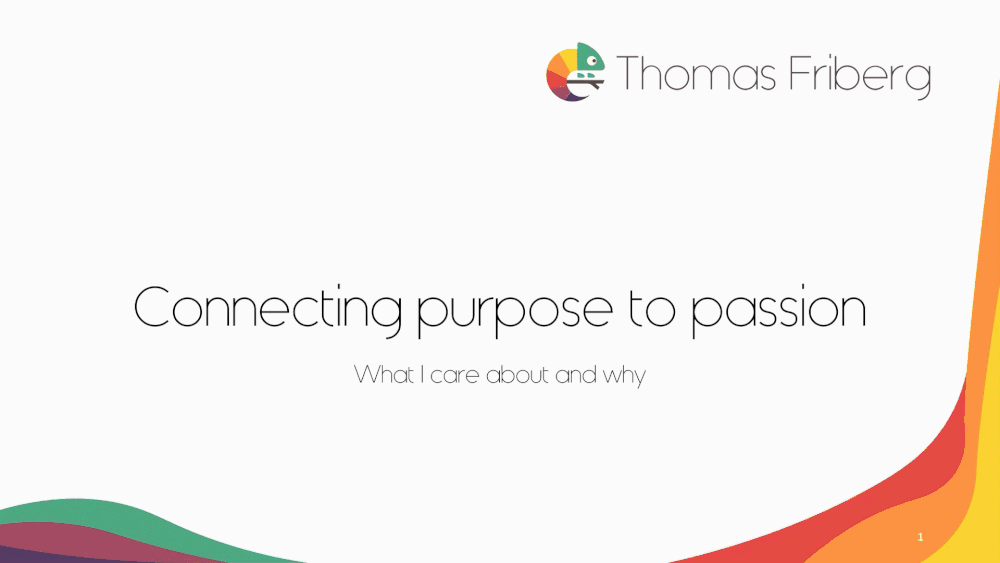 Thomas Friberg

Connecting purpose to passion

What I care about and why

1